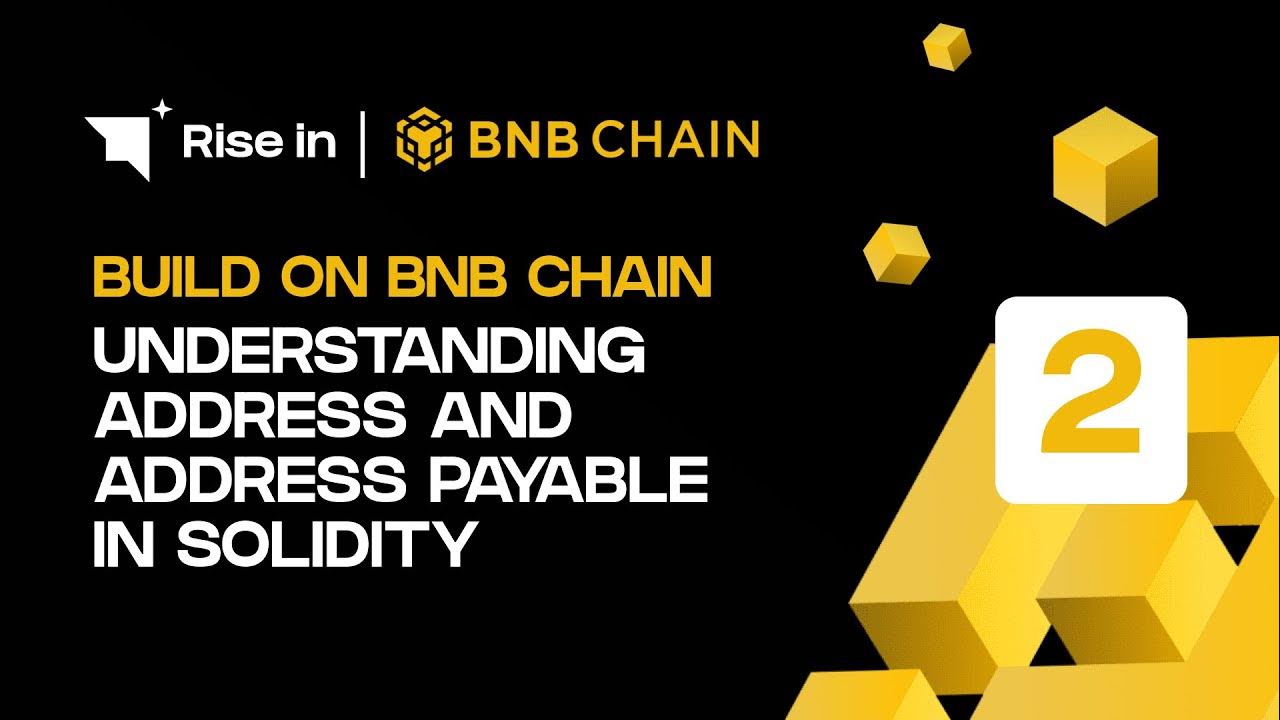 Rise in | BNB CHAIN

BUILD ON BNB CHAIN

UNDERSTANDING ADDRESS AND ADDRESS PAYABLE IN SOLIDITY

2